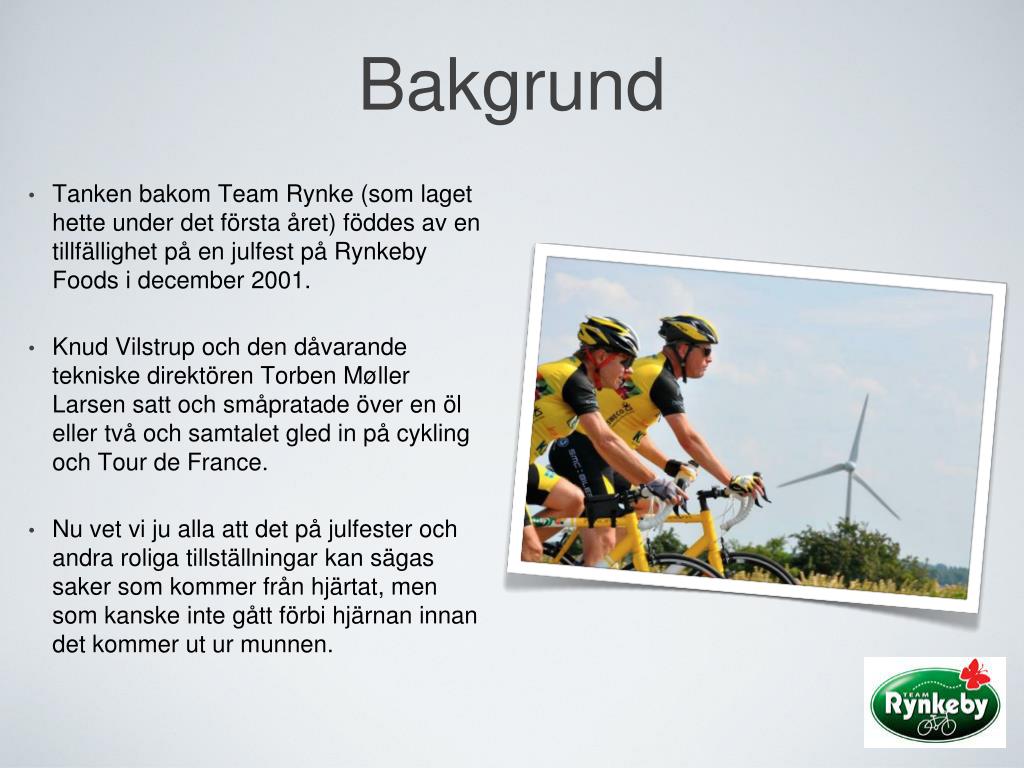 Bakgrund

• Tanken bakom Team Rynke (som laget hette under det första året) föddes av en tillfällighet på en julfest på Rynkeby Foods i december 2001.

• Knud Vilstrup och den dåvarande tekniske direktören Torben Møller Larsen satt och småpratade över en öl eller två och samtalet gled in på cykling och Tour de France.

• Nu vet vi ju alla att det på julfester och andra roliga tillställningar kan sägas saker som kommer från hjärtat, men som kanske inte gått förbi hjärnan innan det kommer ut ur munnen.

TEAM
Rynkeby